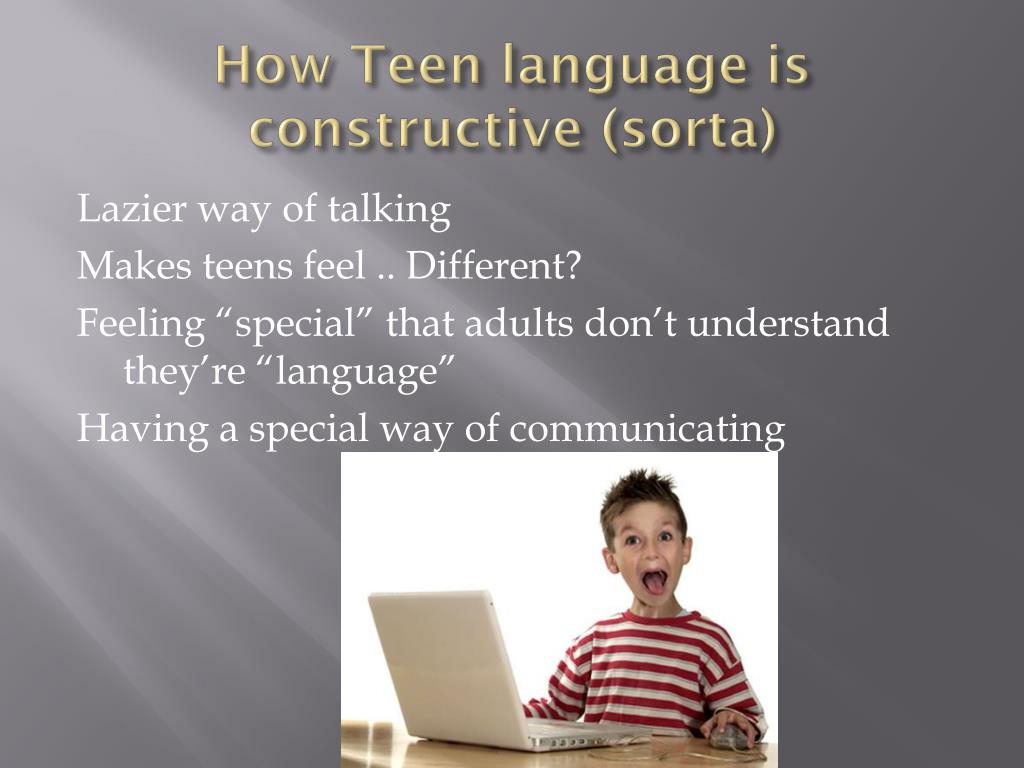 How Teen language is constructive (sorta)

Lazier way of talking

Makes teens feel .. Different?

Feeling "special" that adults don't understand they're "language"

Having a special way of communicating